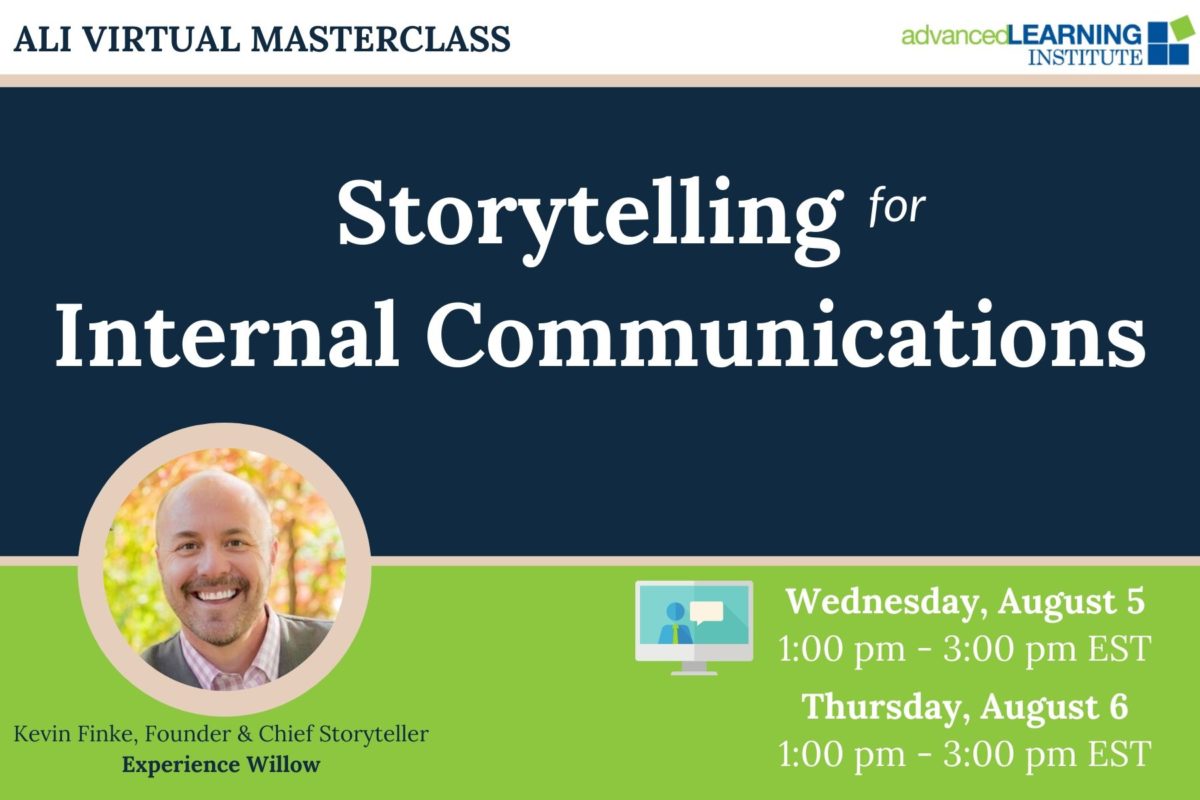 ALI VIRTUAL MASTERCLASS

advancedLEARNING INSTITUTE

Storytelling for Internal Communications

Kevin Finke, Founder & Chief Storyteller
Experience Willow

Wednesday, August 5
1:00 pm - 3:00 pm EST

Thursday, August 6
1:00 pm - 3:00 pm EST